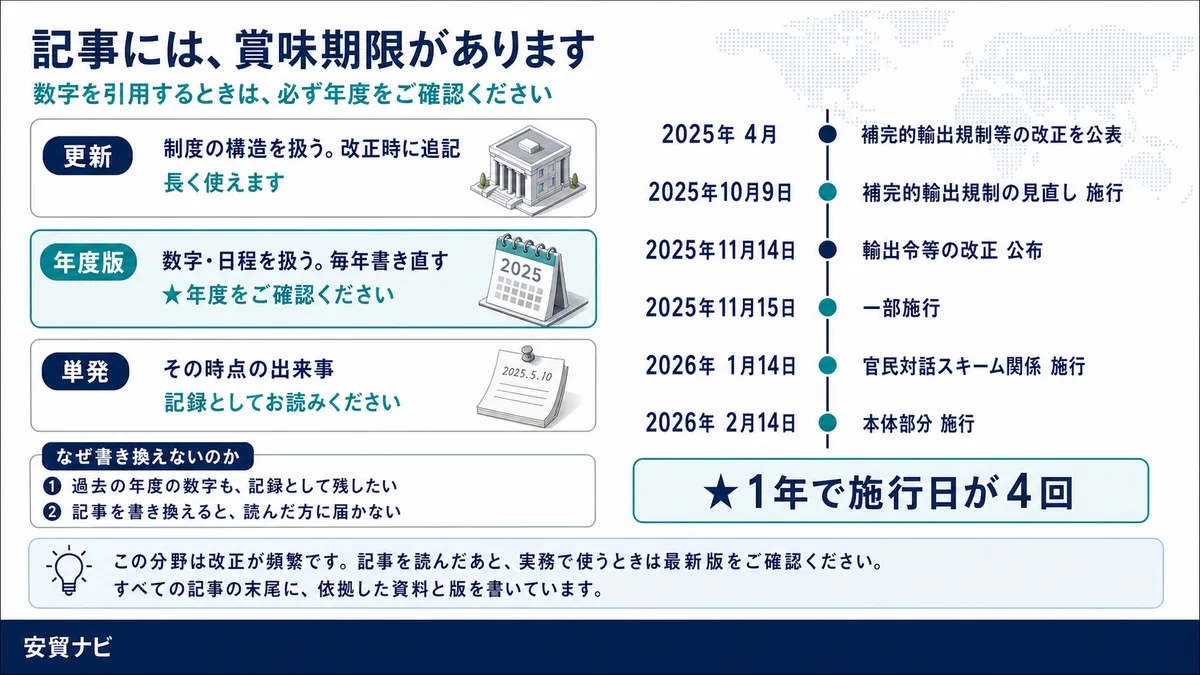 記事には、賞味期限があります
数字を引用するときは、必ず年度をご確認ください

更新
制度の構造を扱う。改正時に追記
長く使えます

年度版
数字・日程を扱う。毎年書き直す
★年度をご確認ください
2025

単発
その時点の出来事
記録としてお読みください
2025.5.10

なぜ書き換えないのか
❶ 過去の年度の数字も、記録として残したい
❷ 記事を書き換えると、読んだ方に届かない

2025年 4月 補完的輸出規制等の改正を公表
2025年10月9日 補完的輸出規制の見直し 施行
2025年11月14日 輸出令等の改正 公布
2025年11月15日 一部施行
2026年 1月14日 官民対話スキーム関係 施行
2026年 2月14日 本体部分 施行

★1年で施行日が4回

この分野は改正が頻繁です。記事を読んだあと、実務で使うときは最新版をご確認ください。
すべての記事の末尾に、依拠した資料と版を書いています。

安貿ナビ